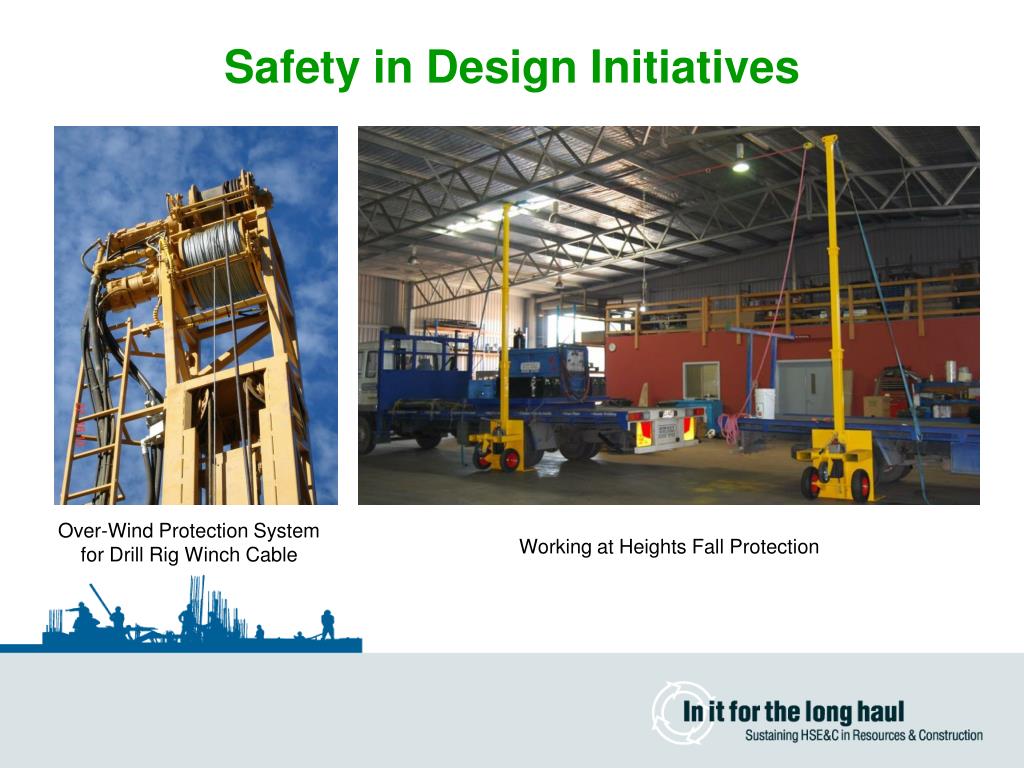 Safety in Design Initiatives

Over-Wind Protection System for Drill Rig Winch Cable

Working at Heights Fall Protection

In it for the long haul
Sustaining HSE&C in Resources & Construction